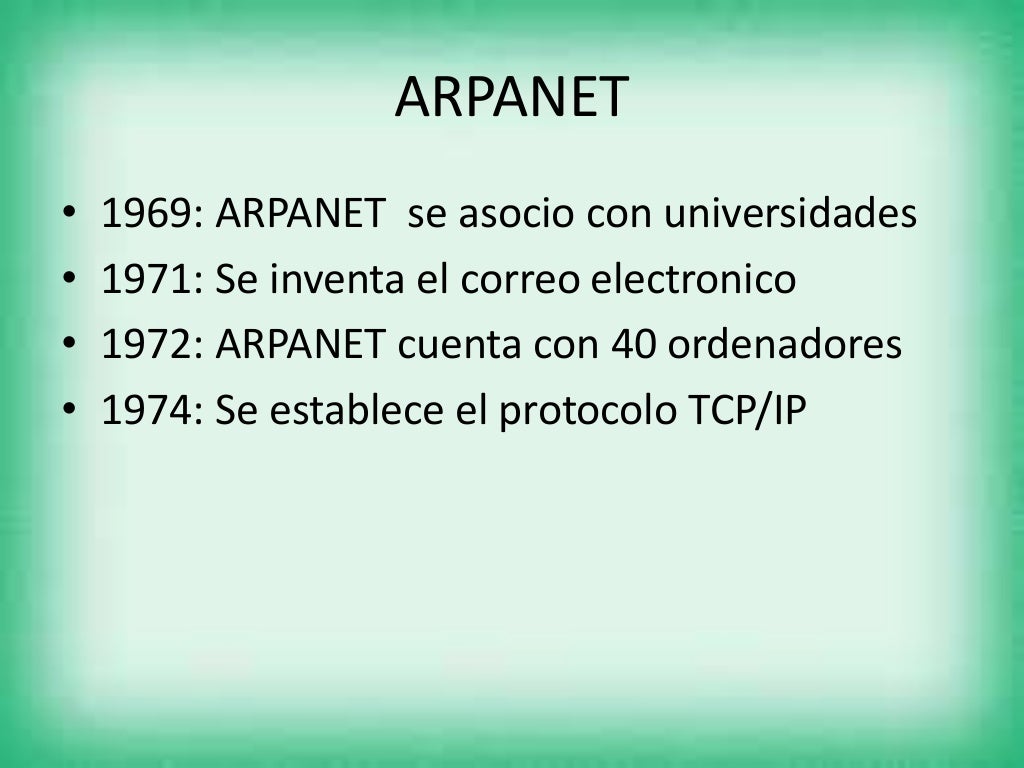 ARPANET

• 1969: ARPANET se asocio con universidades
• 1971: Se inventa el correo electronico
• 1972: ARPANET cuenta con 40 ordenadores
• 1974: Se establece el protocolo TCP/IP